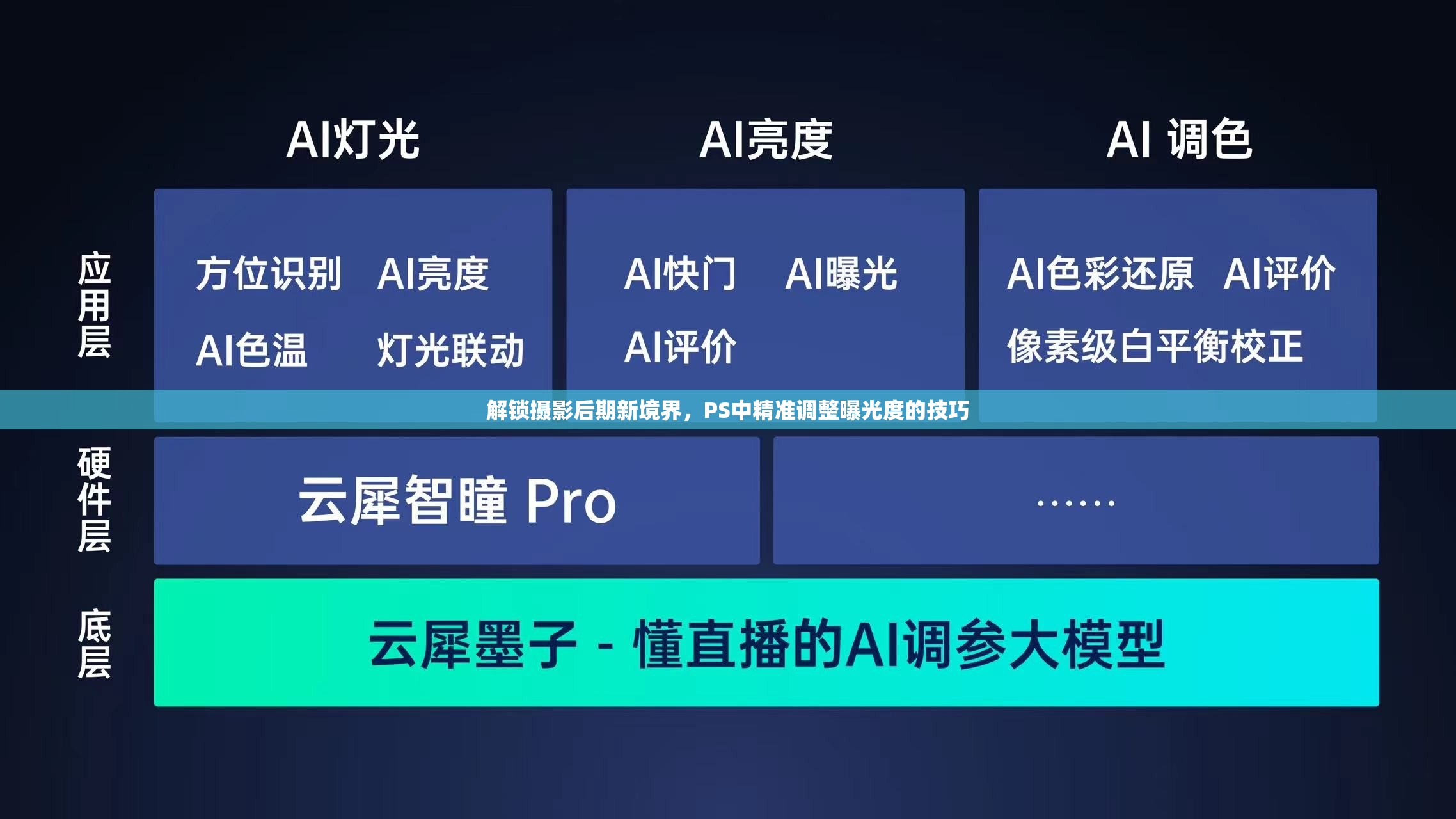 AI灯光 AI亮度 AI 调色

应用层

方位识别 AI亮度
AI色温 灯光联动

AI快门 AI曝光
AI评价

AI色彩还原 AI评价
像素级白平衡校正

解锁摄影后期新境界，PS中精准调整曝光度的技巧

硬件层

云犀智瞳 Pro

......

底层

云犀墨子 - 懂直播的AI调参大模型